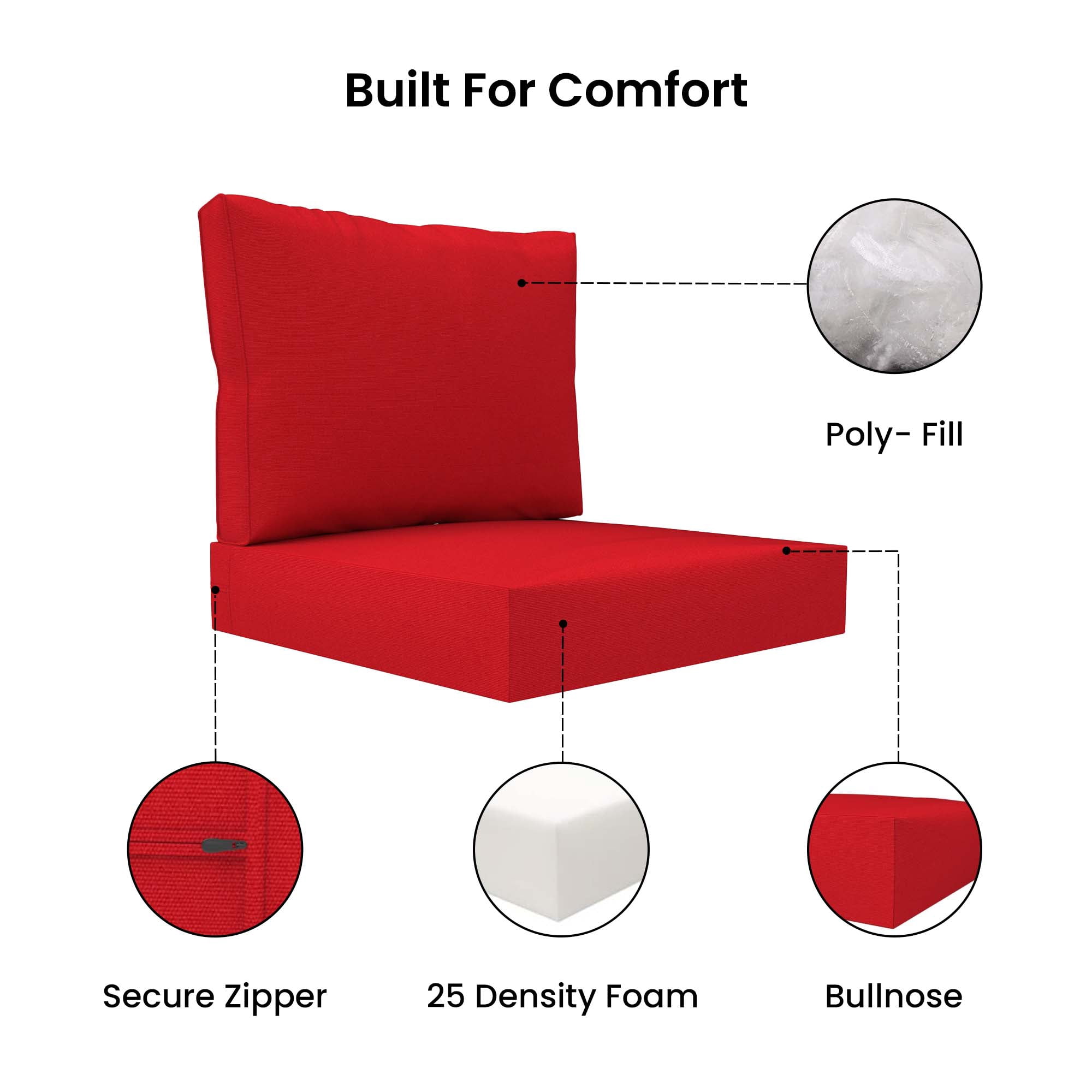 Built For Comfort

Poly- Fill

Secure Zipper

25 Density Foam

Bullnose